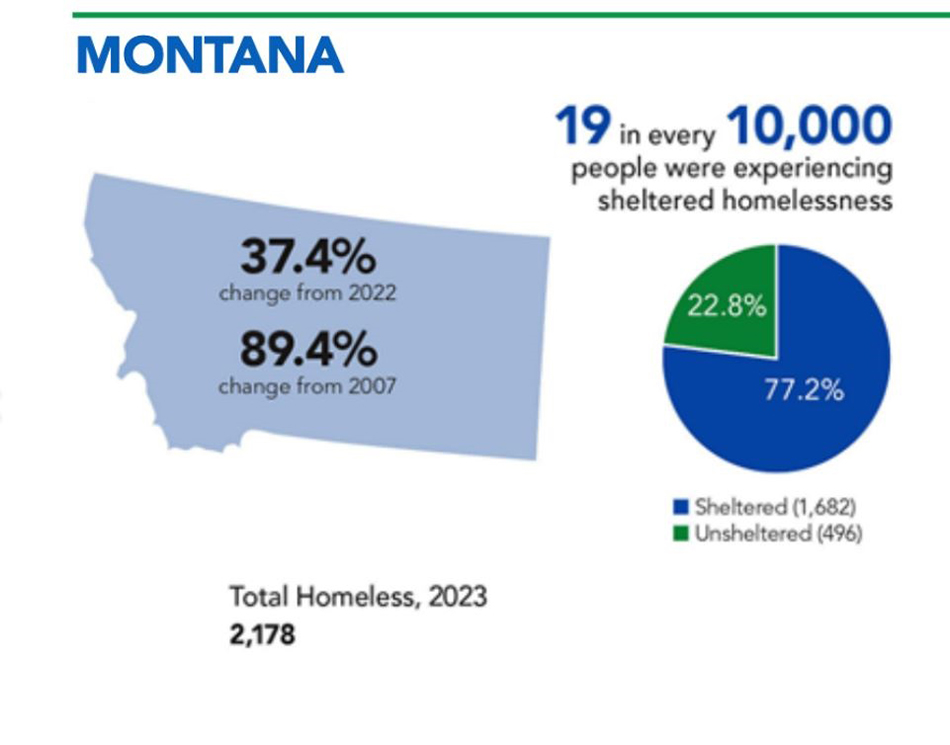 MONTANA

37.4%
change from 2022

89.4%
change from 2007

19 in every 10,000
people were experiencing sheltered homelessness

22.8%

77.2%

Sheltered (1,682)
Unsheltered (496)

Total Homeless, 2023
2,178